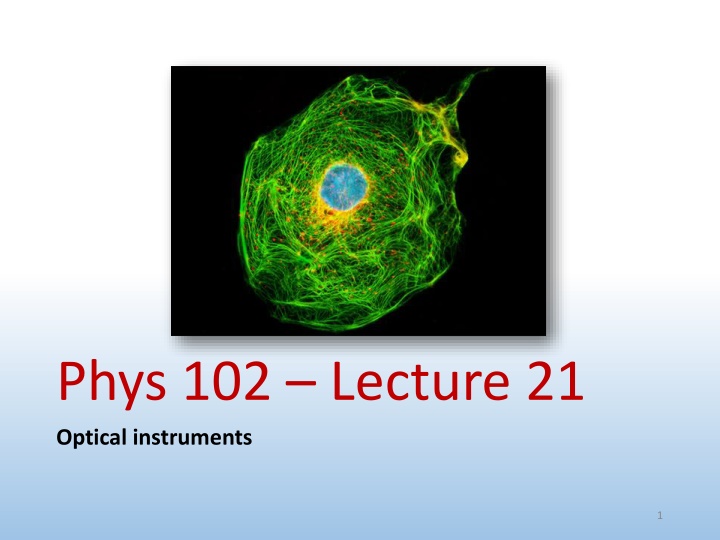 Phys 102 – Lecture 21

Optical instruments

1